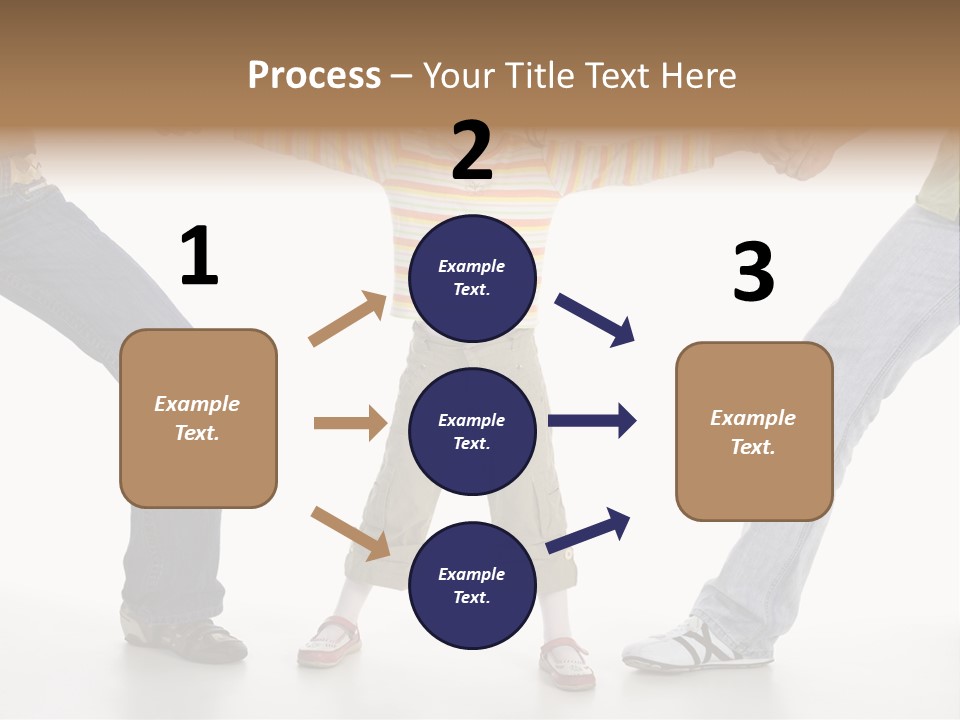 Process – Your Title Text Here

1

Example Text.

2

Example Text.

Example Text.

Example Text.

3

Example Text.